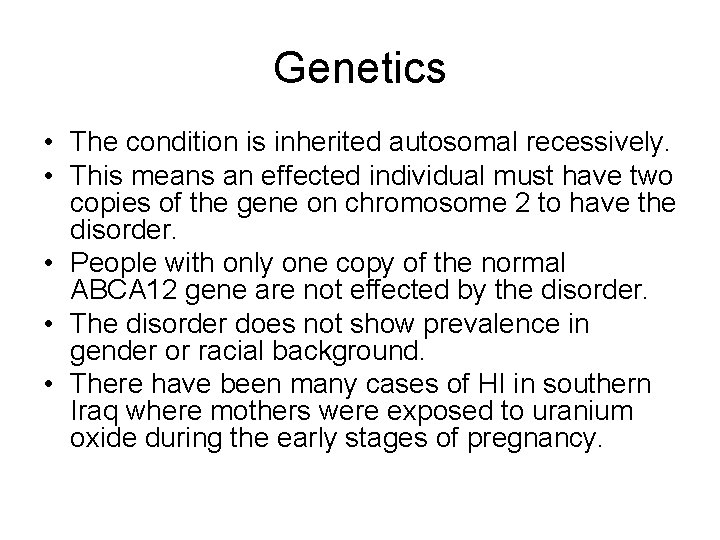 Genetics

• The condition is inherited autosomal recessively.
• This means an effected individual must have two copies of the gene on chromosome 2 to have the disorder.
• People with only one copy of the normal ABCA12 gene are not effected by the disorder.
• The disorder does not show prevalence in gender or racial background.
• There have been many cases of HI in southern Iraq where mothers were exposed to uranium oxide during the early stages of pregnancy.